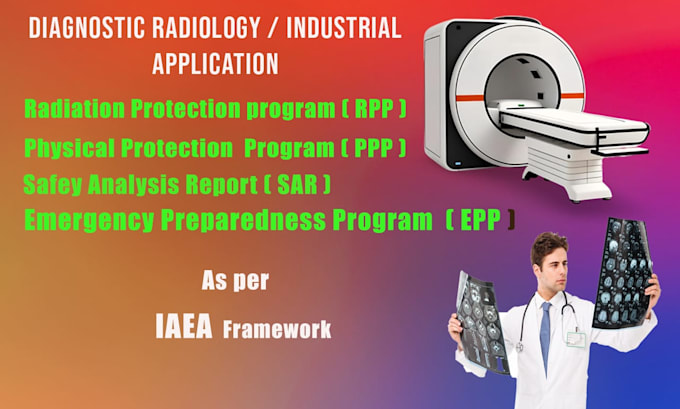 DIAGNOSTIC RADIOLOGY / INDUSTRIAL APPLICATION

Radiation Protection program ( RPP )

Physical Protection Program ( PPP )

Safey Analysis Report ( SAR )

Emergency Preparedness Program ( EPP )

As per

IAEA Framework